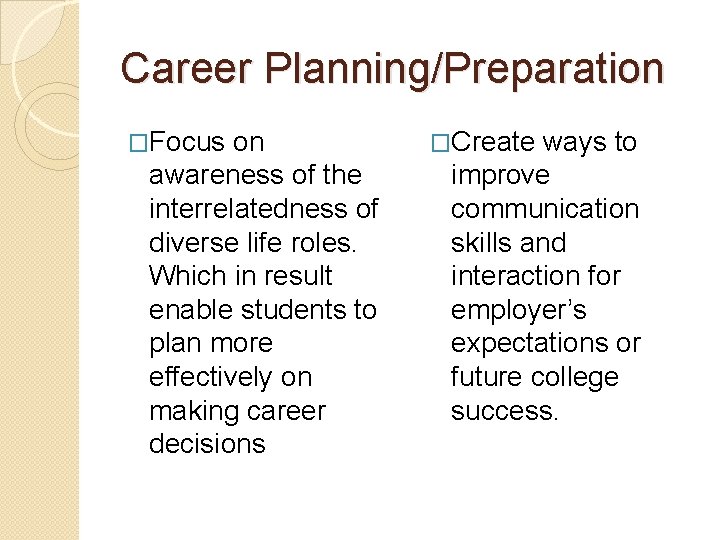 Career Planning/Preparation

□Focus on awareness of the interrelatedness of diverse life roles. Which in result enable students to plan more effectively on making career decisions

□Create ways to improve communication skills and interaction for employer's expectations or future college success.